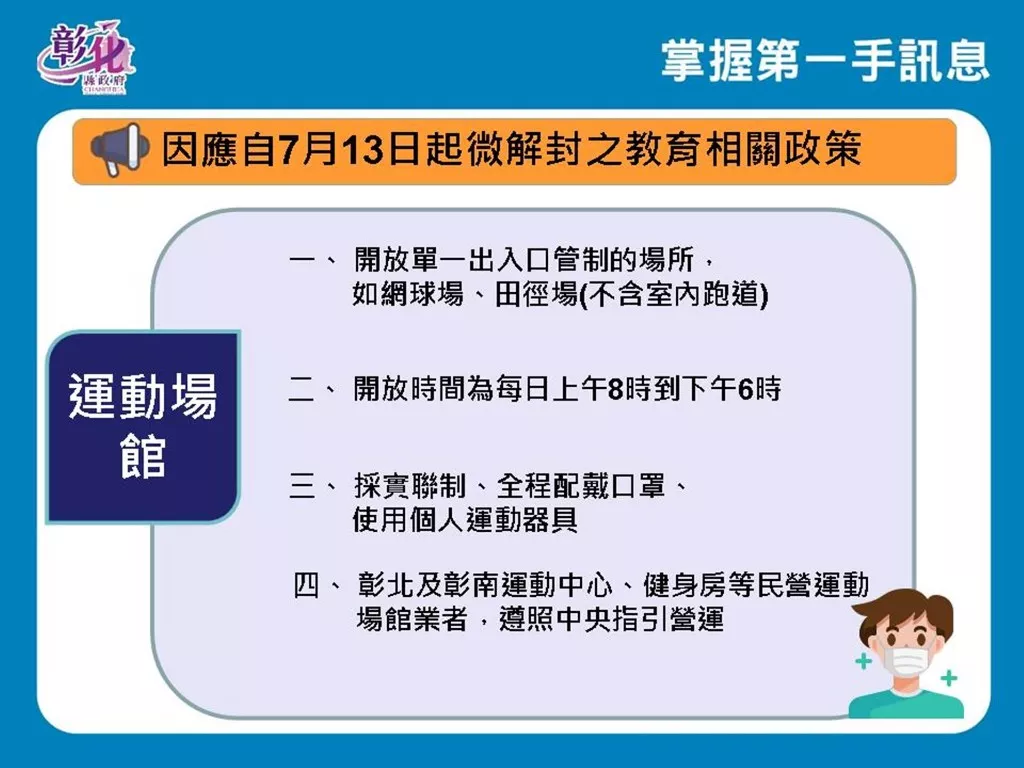 彰化
縣政府
CHANGHUA

掌握第一手訊息

因應自7月13日起微解封之教育相關政策

運動場館

一、 開放單一出入口管制的場所，如網球場、田徑場(不含室內跑道)

二、 開放時間為每日上午8時到下午6時

三、 採實聯制、全程配戴口罩、使用個人運動器具

四、 彰北及彰南運動中心、健身房等民營運動場館業者，遵照中央指引營運